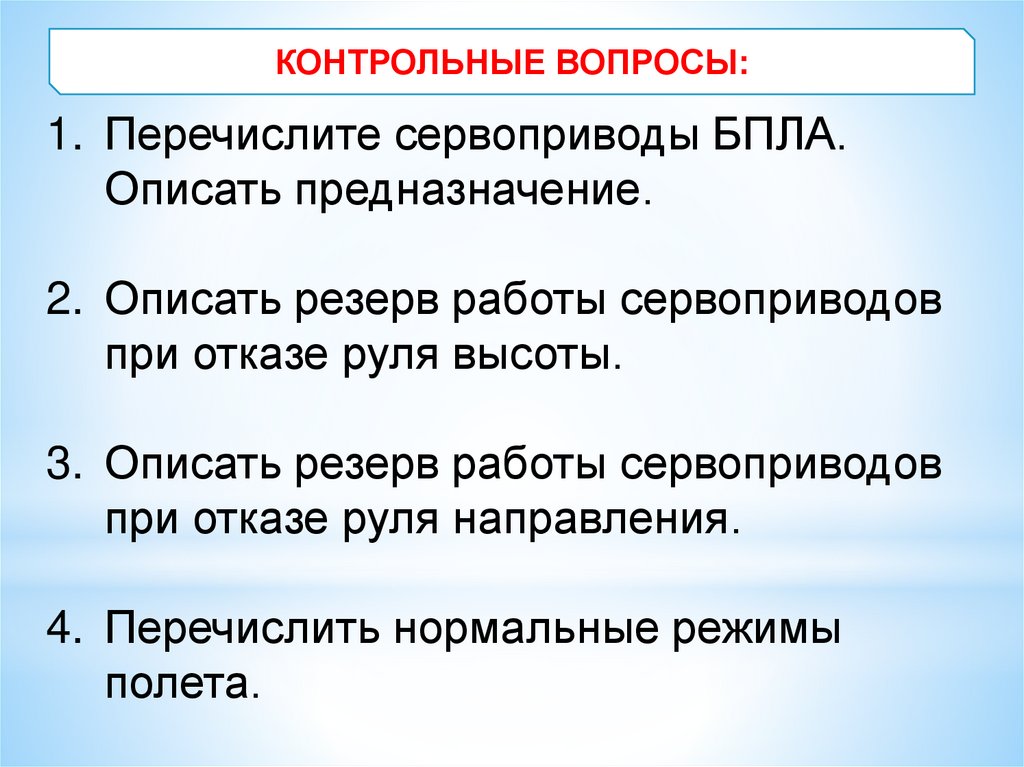 КОНТРОЛЬНЫЕ ВОПРОСЫ:

1. Перечислите сервоприводы БПЛА. Описать предназначение.

2. Описать резерв работы сервоприводов при отказе руля высоты.

3. Описать резерв работы сервоприводов при отказе руля направления.

4. Перечислить нормальные режимы полета.